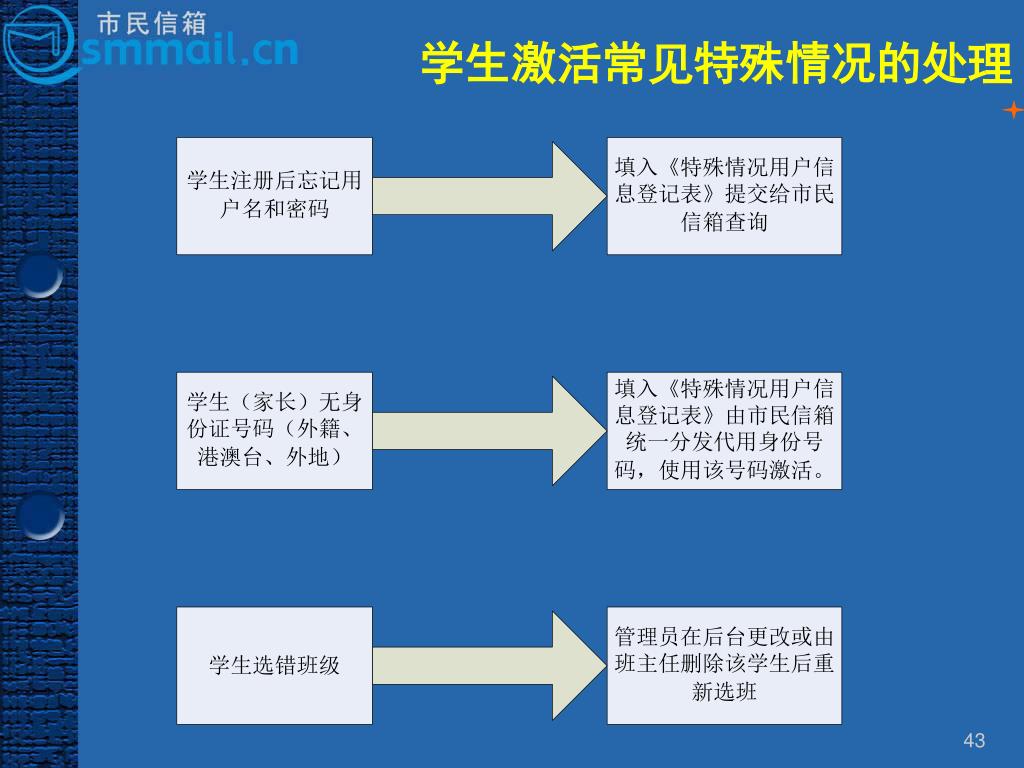 市民信箱
smmail.cn

学生激活常见特殊情况的处理

学生注册后忘记用户名和密码

填入《特殊情况用户信息登记表》提交给市民信箱查询

学生（家长）无身份证号码（外籍、港澳台、外地）

填入《特殊情况用户信息登记表》由市民信箱统一分发代用身份号码，使用该号码激活。

学生选错班级

管理员在后台更改或由班主任删除该学生后重新选班

43